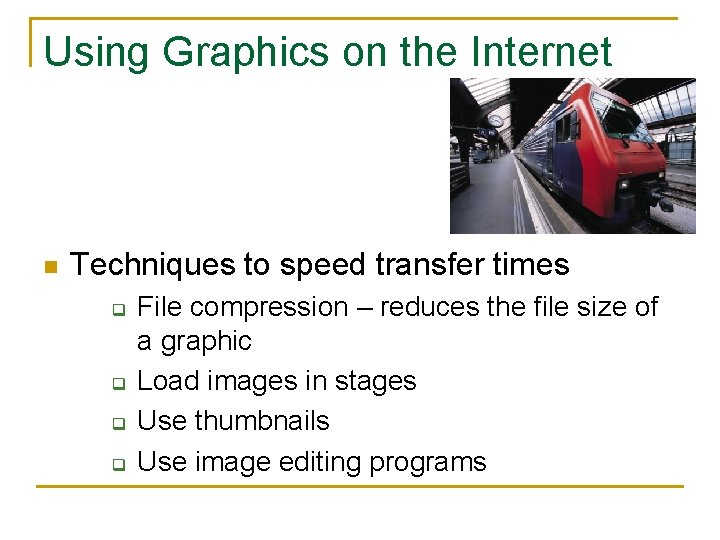 Using Graphics on the Internet

Techniques to speed transfer times

File compression – reduces the file size of a graphic

Load images in stages

Use thumbnails

Use image editing programs